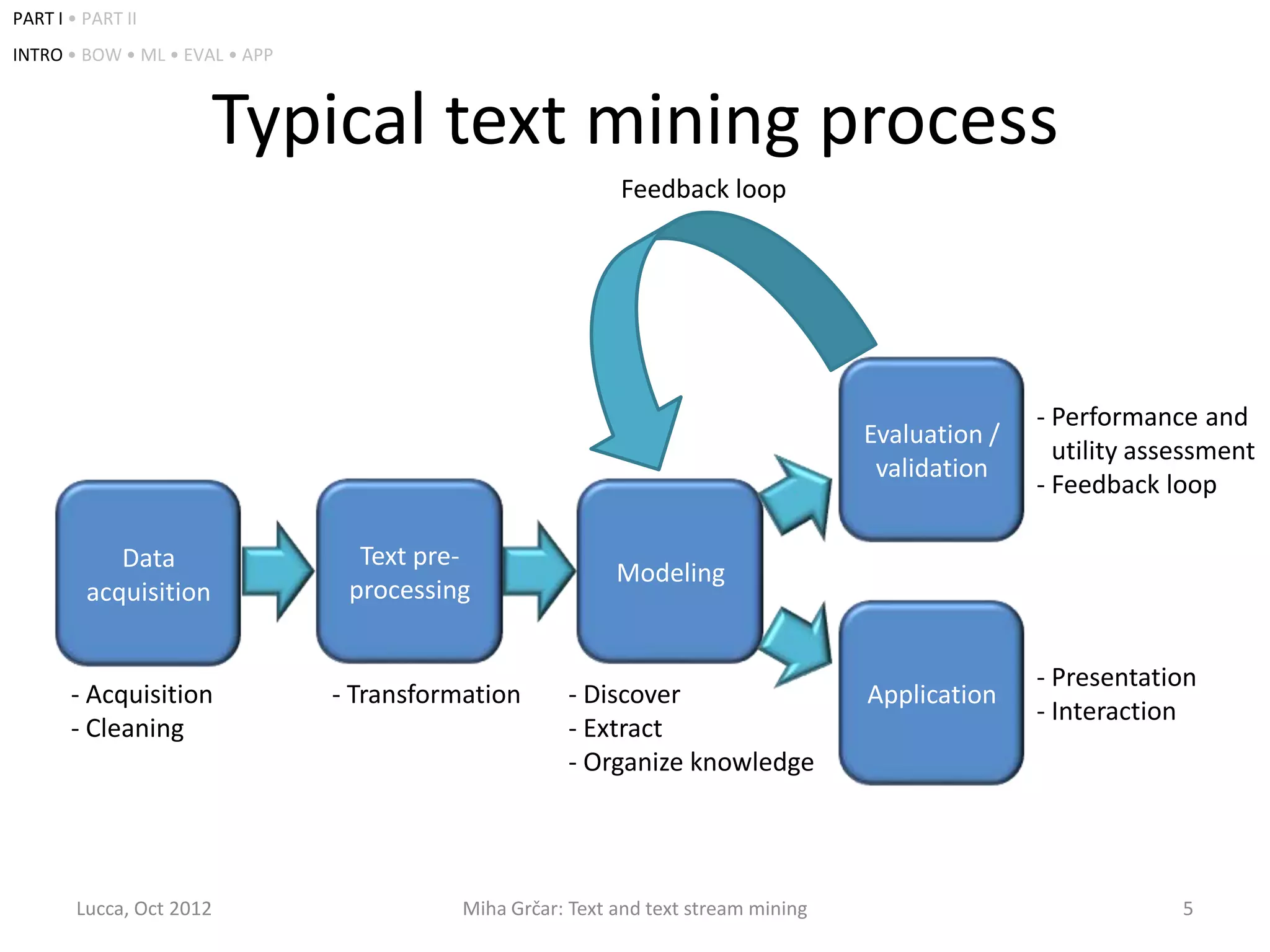 PART I • PART II

INTRO • BOW • ML • EVAL • APP

Typical text mining process

Feedback loop

Data acquisition

- Acquisition
- Cleaning

Text pre-processing

- Transformation

Modeling

- Discover
- Extract
- Organize knowledge

Evaluation / validation

- Performance and utility assessment
- Feedback loop

Application

- Presentation
- Interaction

Lucca, Oct 2012

Miha Grčar: Text and text stream mining

5